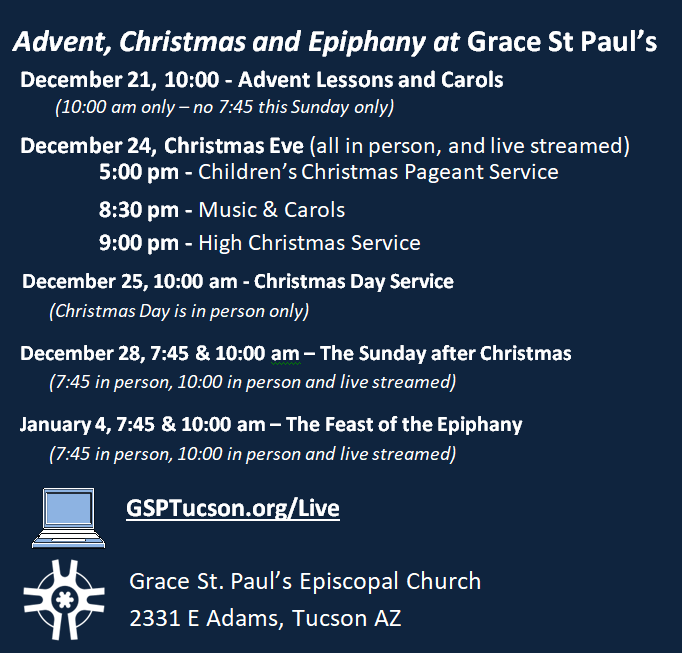 Advent, Christmas and Epiphany at Grace St Paul's

December 21, 10:00 - Advent Lessons and Carols
(10:00 am only – no 7:45 this Sunday only)

December 24, Christmas Eve (all in person, and live streamed)
5:00 pm - Children's Christmas Pageant Service
8:30 pm - Music & Carols
9:00 pm - High Christmas Service

December 25, 10:00 am - Christmas Day Service
(Christmas Day is in person only)

December 28, 7:45 & 10:00 am – The Sunday after Christmas
(7:45 in person, 10:00 in person and live streamed)

January 4, 7:45 & 10:00 am – The Feast of the Epiphany
(7:45 in person, 10:00 in person and live streamed)

GSPTucson.org/Live

Grace St. Paul's Episcopal Church
2331 E Adams, Tucson AZ